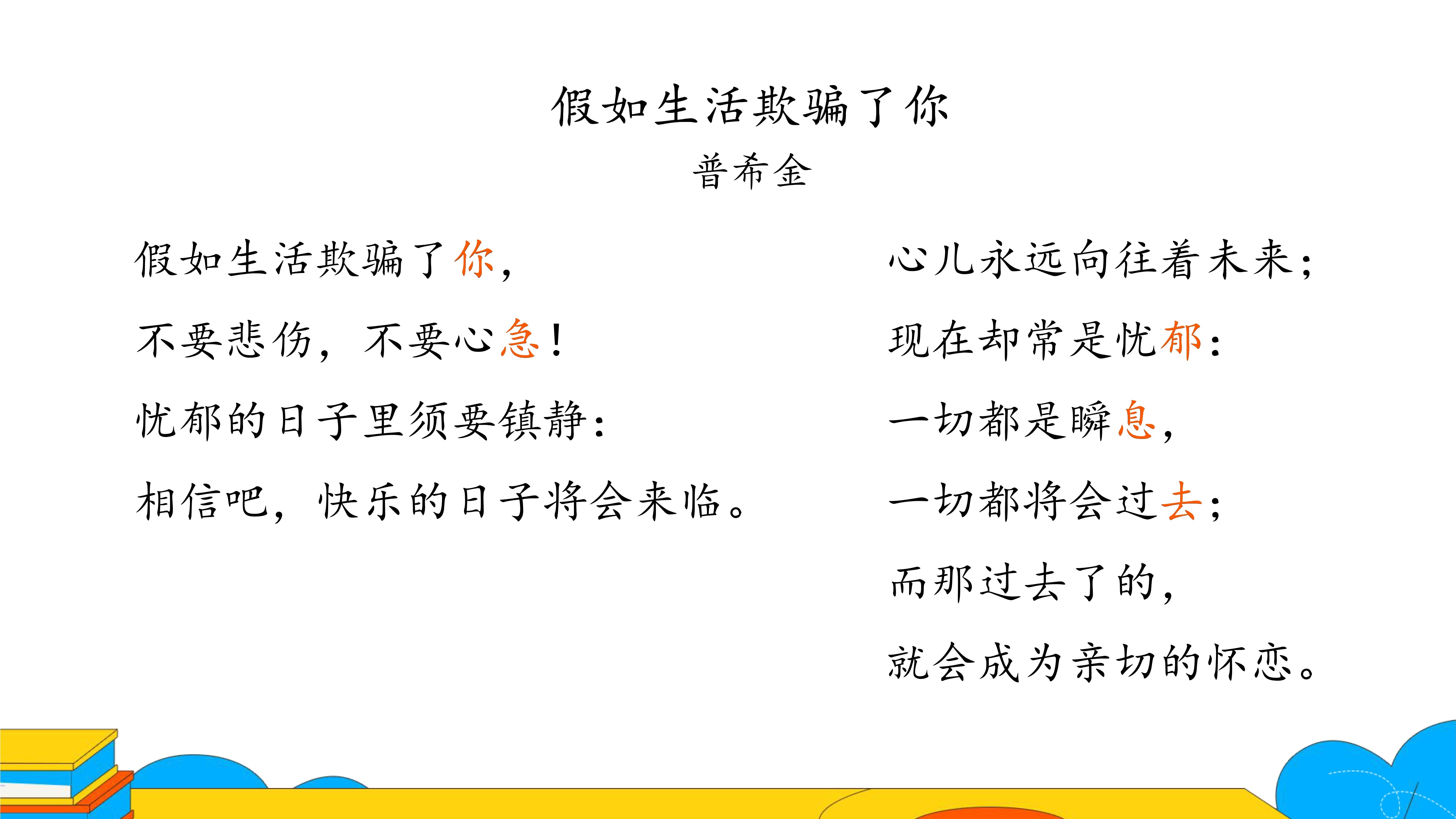 假如生活欺骗了你

普希金

假如生活欺骗了你，
不要悲伤，不要心急！
忧郁的日子里须要镇静：
相信吧，快乐的日子将会来临。

心儿永远向往着未来；
现在却常是忧郁：
一切都是瞬息，
一切都将会过去；
而那过去了的，
就会成为亲切的怀恋。